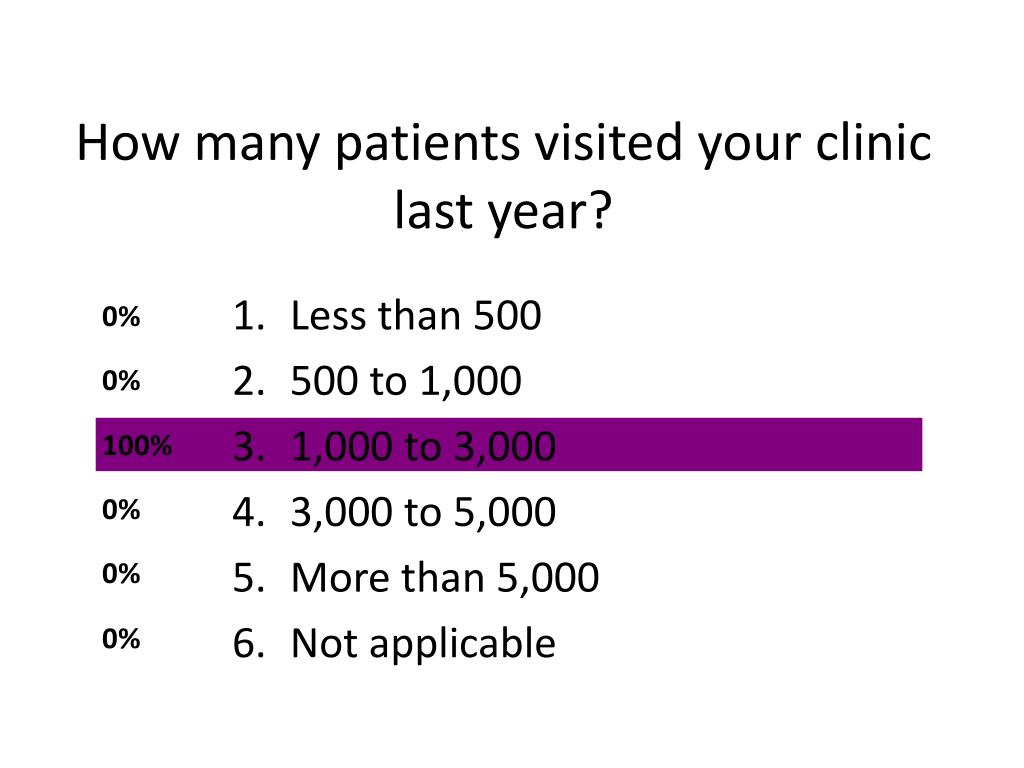 How many patients visited your clinic last year?

0% 1. Less than 500
0% 2. 500 to 1,000
100% 3. 1,000 to 3,000
0% 4. 3,000 to 5,000
0% 5. More than 5,000
0% 6. Not applicable